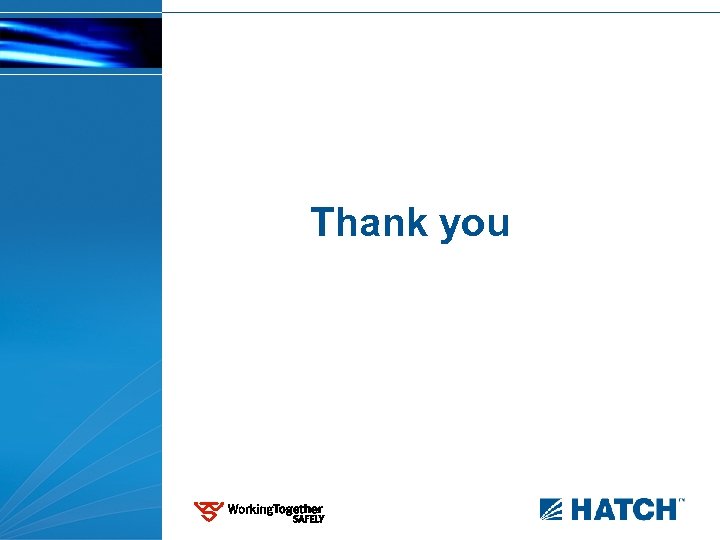 Thank you

WorkingTogether SAFELY

HATCH™